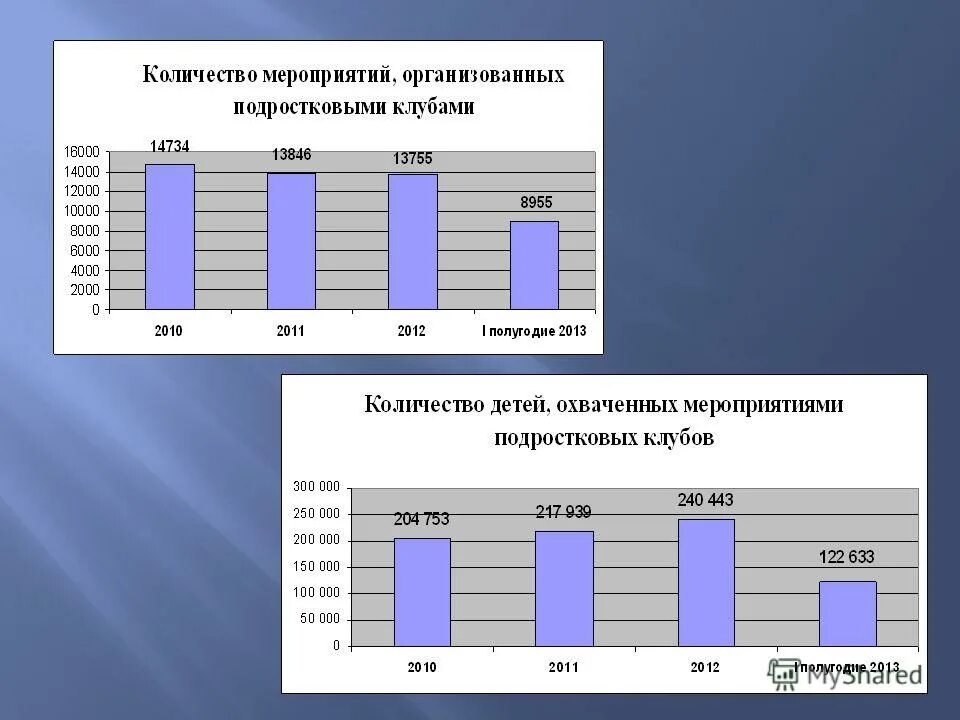 Количество мероприятий, организованных подростковыми клубами

16000
14000
12000
10000
8000
6000
4000
2000
0

14734
13846
13755
8955

2010
2011
2012
I полугодие 2013

Количество детей, охваченных мероприятиями подростковых клубов

300 000
250 000
200 000
150 000
100 000
50 000
0

204 753
217 939
240 443
122 633

2010
2011
2012
I полугодие 2013

MyShared